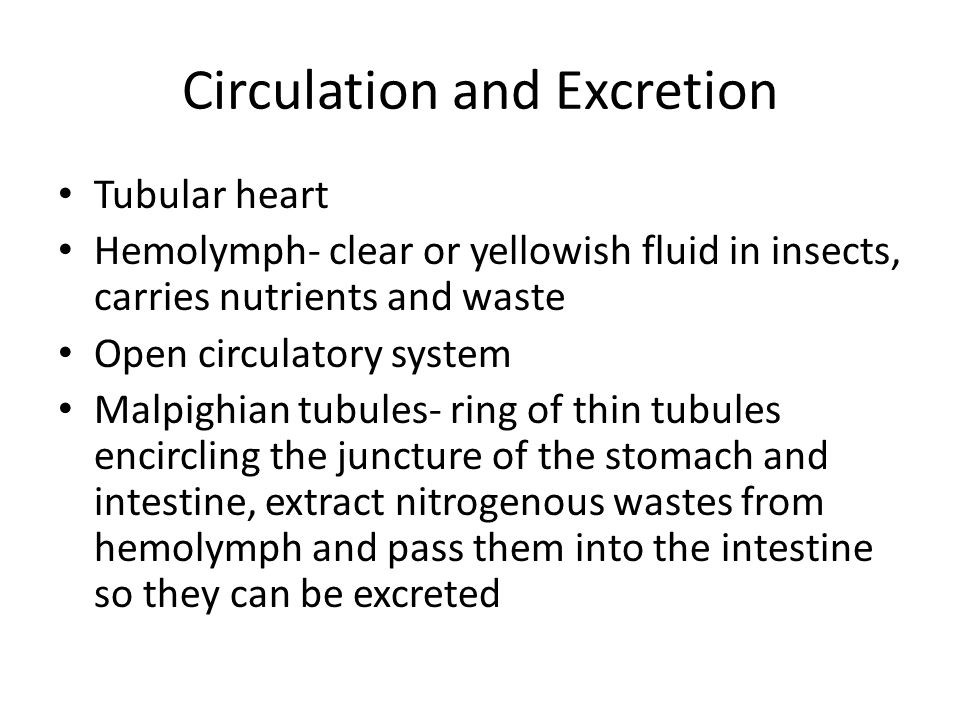 Circulation and Excretion

• Tubular heart
• Hemolymph- clear or yellowish fluid in insects, carries nutrients and waste
• Open circulatory system
• Malpighian tubules- ring of thin tubules encircling the juncture of the stomach and intestine, extract nitrogenous wastes from hemolymph and pass them into the intestine so they can be excreted